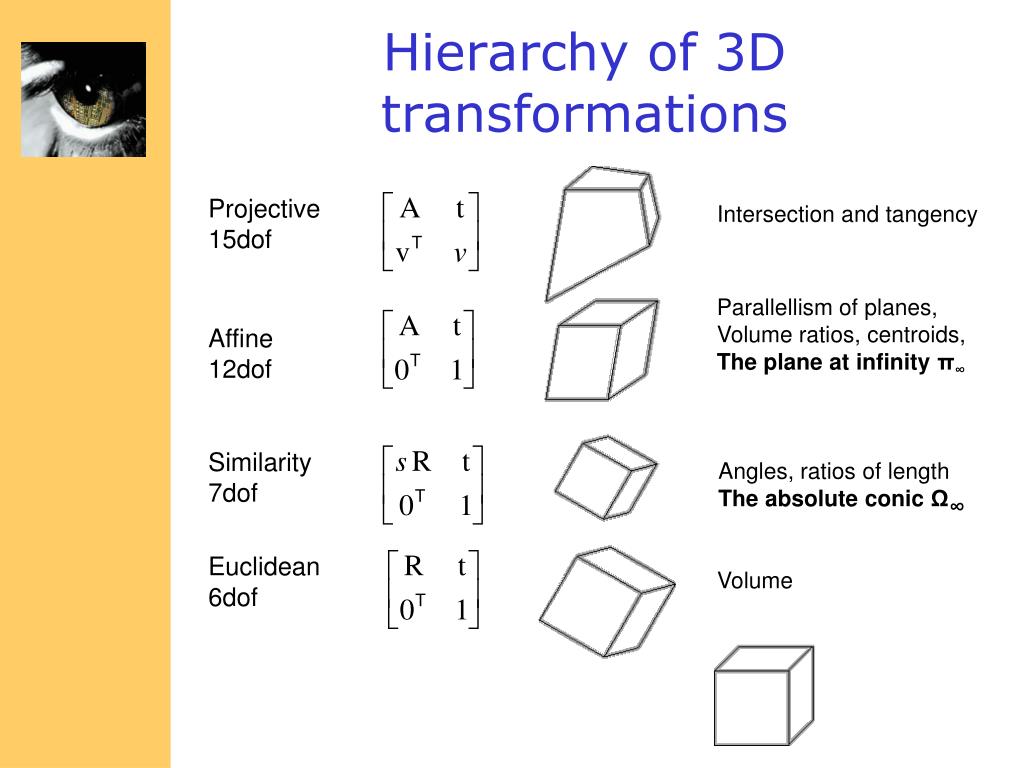 Hierarchy of 3D transformations

Projective
15dof

$\begin{bmatrix} A & t \\ v^T & v \end{bmatrix}$

Intersection and tangency

Affine
12dof

$\begin{bmatrix} A & t \\ 0^T & 1 \end{bmatrix}$

Parallellism of planes,
Volume ratios, centroids,
**The plane at infinity $\pi_\infty$**

Similarity
7dof

$\begin{bmatrix} sR & t \\ 0^T & 1 \end{bmatrix}$

Angles, ratios of length
**The absolute conic $\Omega_\infty$**

Euclidean
6dof

$\begin{bmatrix} R & t \\ 0^T & 1 \end{bmatrix}$

Volume